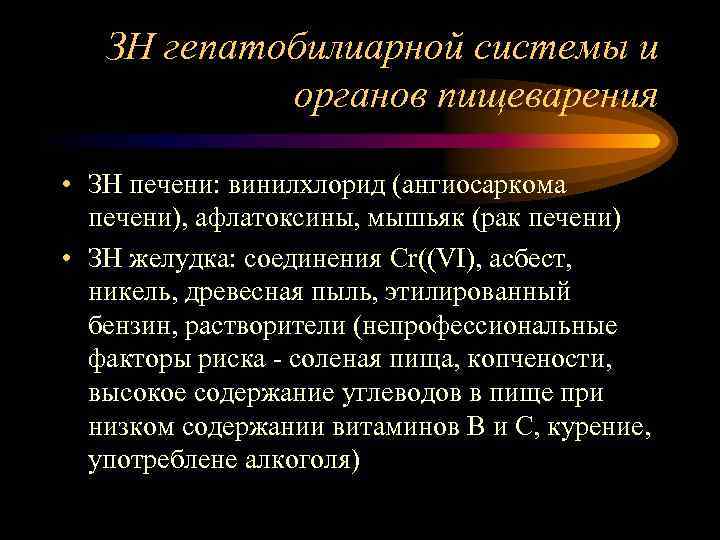 ЗН гепатобилиарной системы и органов пищеварения

• ЗН печени: винилхлорид (ангиосаркома печени), афлатоксины, мышьяк (рак печени)

• ЗН желудка: соединения Cr((VI), асбест, никель, древесная пыль, этилированный бензин, растворители (непрофессиональные факторы риска - соленая пища, копчености, высокое содержание углеводов в пище при низком содержании витаминов В и С, курение, употреблене алкоголя)